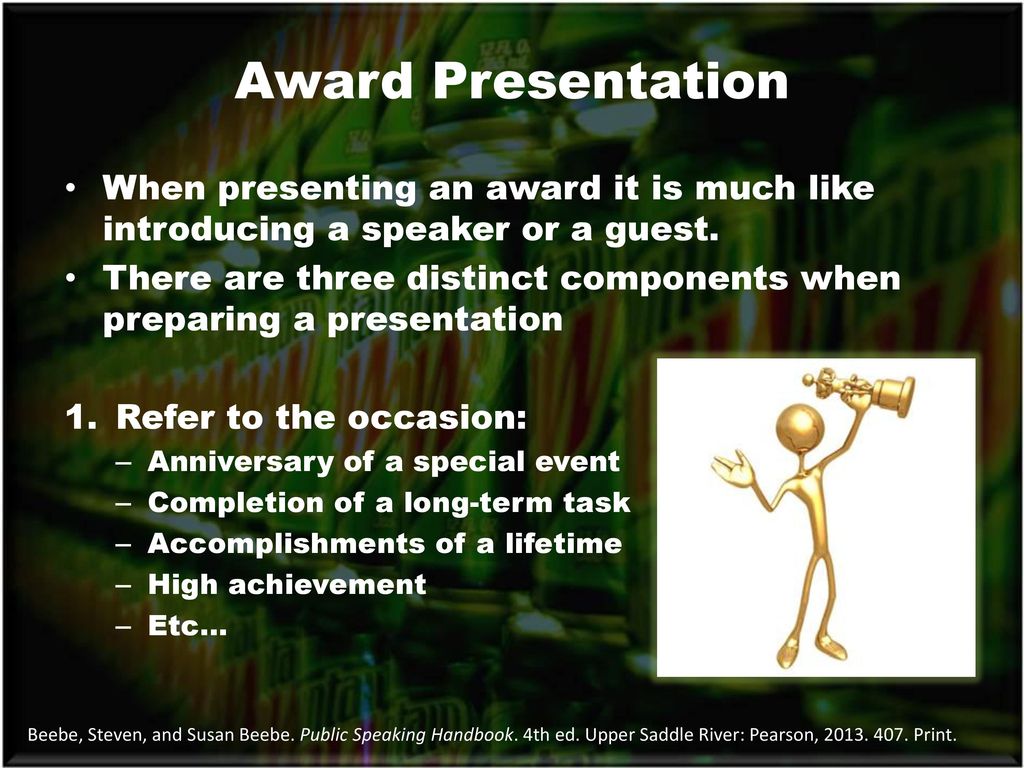 Award Presentation

• When presenting an award it is much like introducing a speaker or a guest.
• There are three distinct components when preparing a presentation

1. Refer to the occasion:
– Anniversary of a special event
– Completion of a long-term task
– Accomplishments of a lifetime
– High achievement
– Etc…

Beebe, Steven, and Susan Beebe. Public Speaking Handbook. 4th ed. Upper Saddle River: Pearson, 2013. 407. Print.